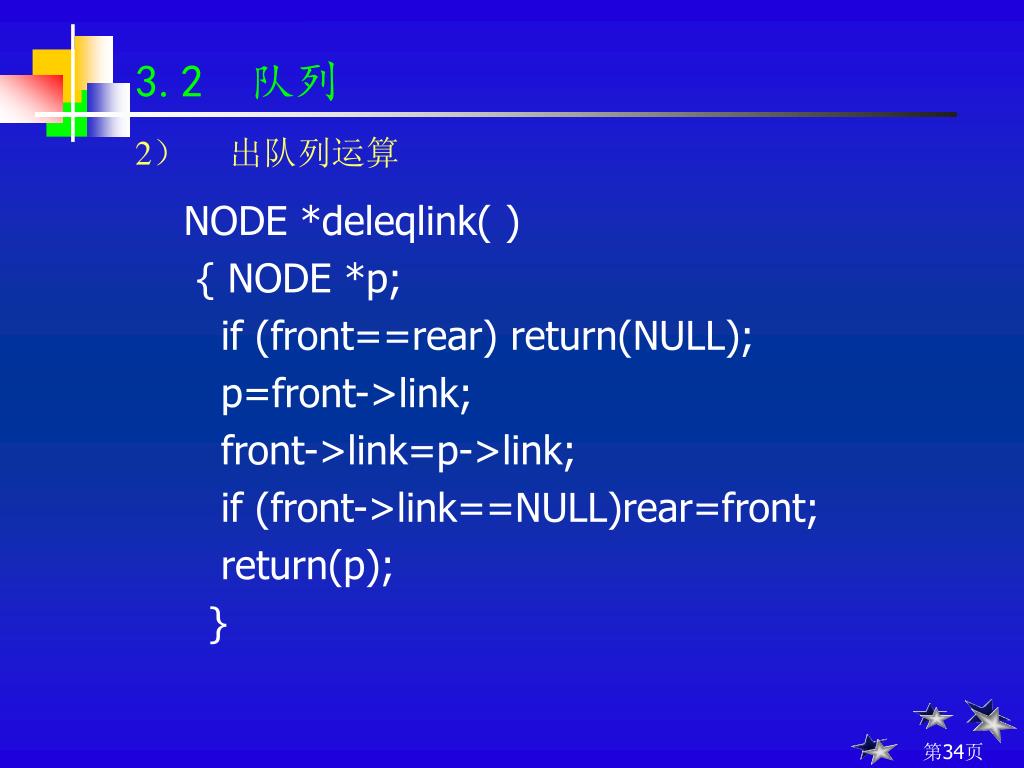 3.2　队列

2）　出队列运算

NODE *deleqlink( )
{ NODE *p;
if (front==rear) return(NULL);
p=front->link;
front->link=p->link;
if (front->link==NULL)rear=front;
return(p);
}

第34页